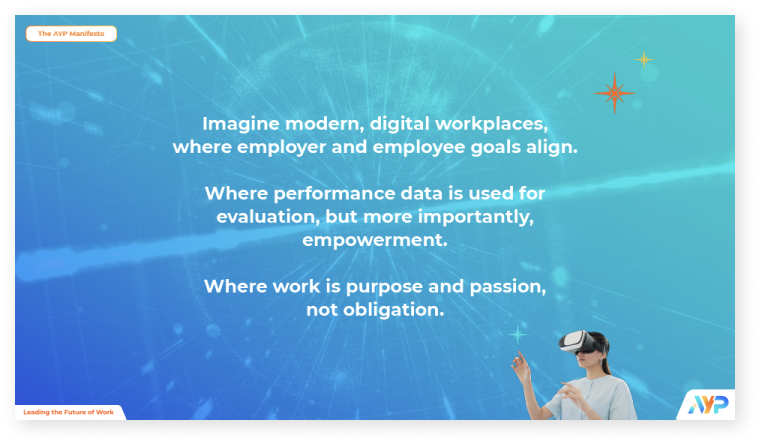 The AYP Manifesto

Imagine modern, digital workplaces, where employer and employee goals align.

Where performance data is used for evaluation, but more importantly, empowerment.

Where work is purpose and passion, not obligation.

Leading the Future of Work

AYP